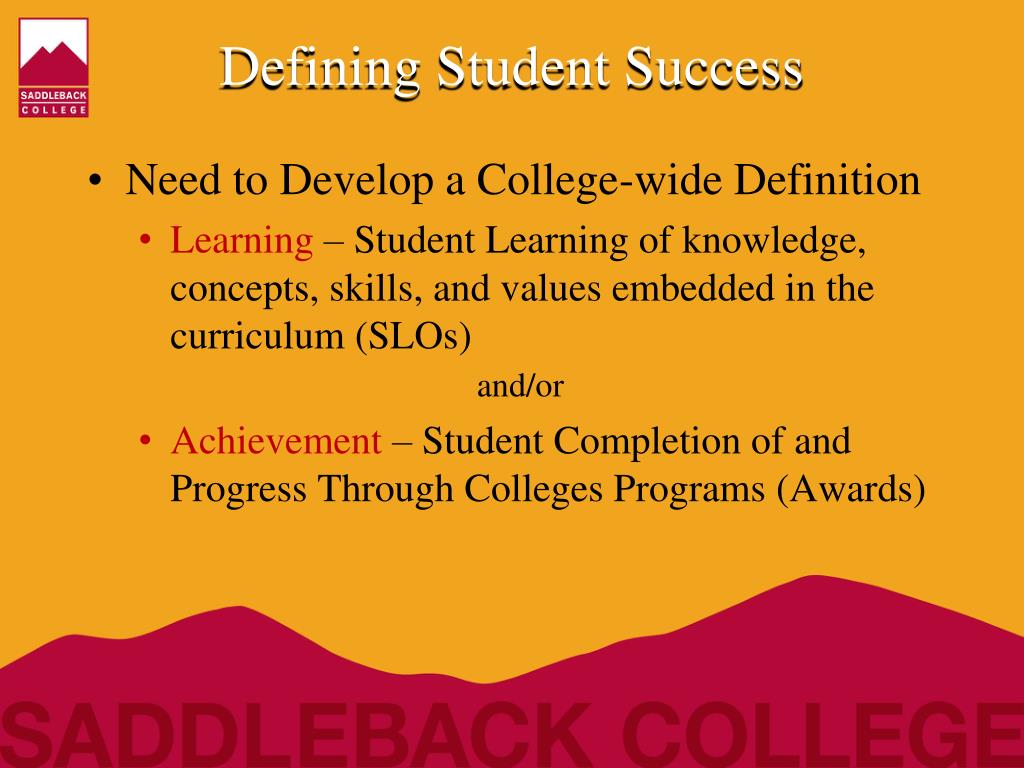 SADDLEBACK COLLEGE

Defining Student Success

• Need to Develop a College-wide Definition
  • Learning – Student Learning of knowledge, concepts, skills, and values embedded in the curriculum (SLOs)

and/or

  • Achievement – Student Completion of and Progress Through Colleges Programs (Awards)

SADDLEBACK COLLEGE